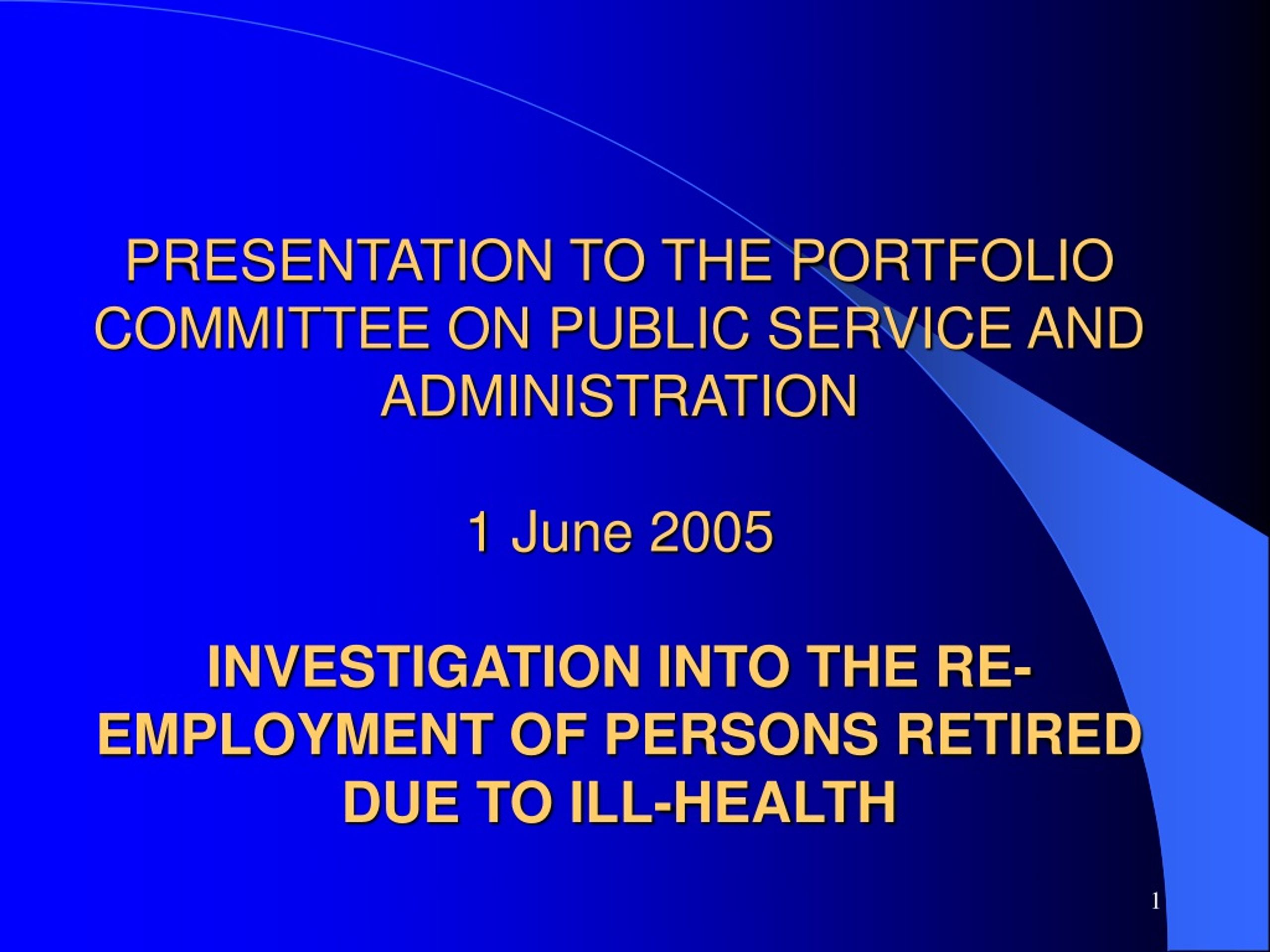 PRESENTATION TO THE PORTFOLIO COMMITTEE ON PUBLIC SERVICE AND ADMINISTRATION

1 June 2005

INVESTIGATION INTO THE RE-EMPLOYMENT OF PERSONS RETIRED DUE TO ILL-HEALTH

1